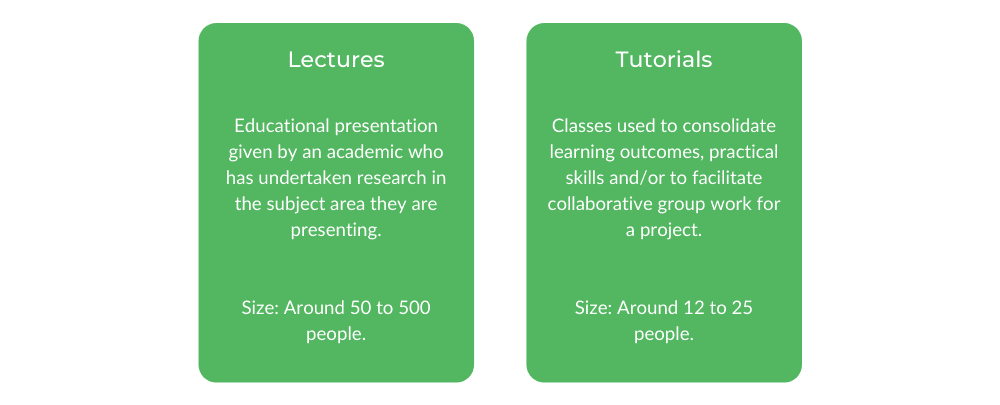 Lectures

Educational presentation given by an academic who has undertaken research in the subject area they are presenting.

Size: Around 50 to 500 people.

Tutorials

Classes used to consolidate learning outcomes, practical skills and/or to facilitate collaborative group work for a project.

Size: Around 12 to 25 people.